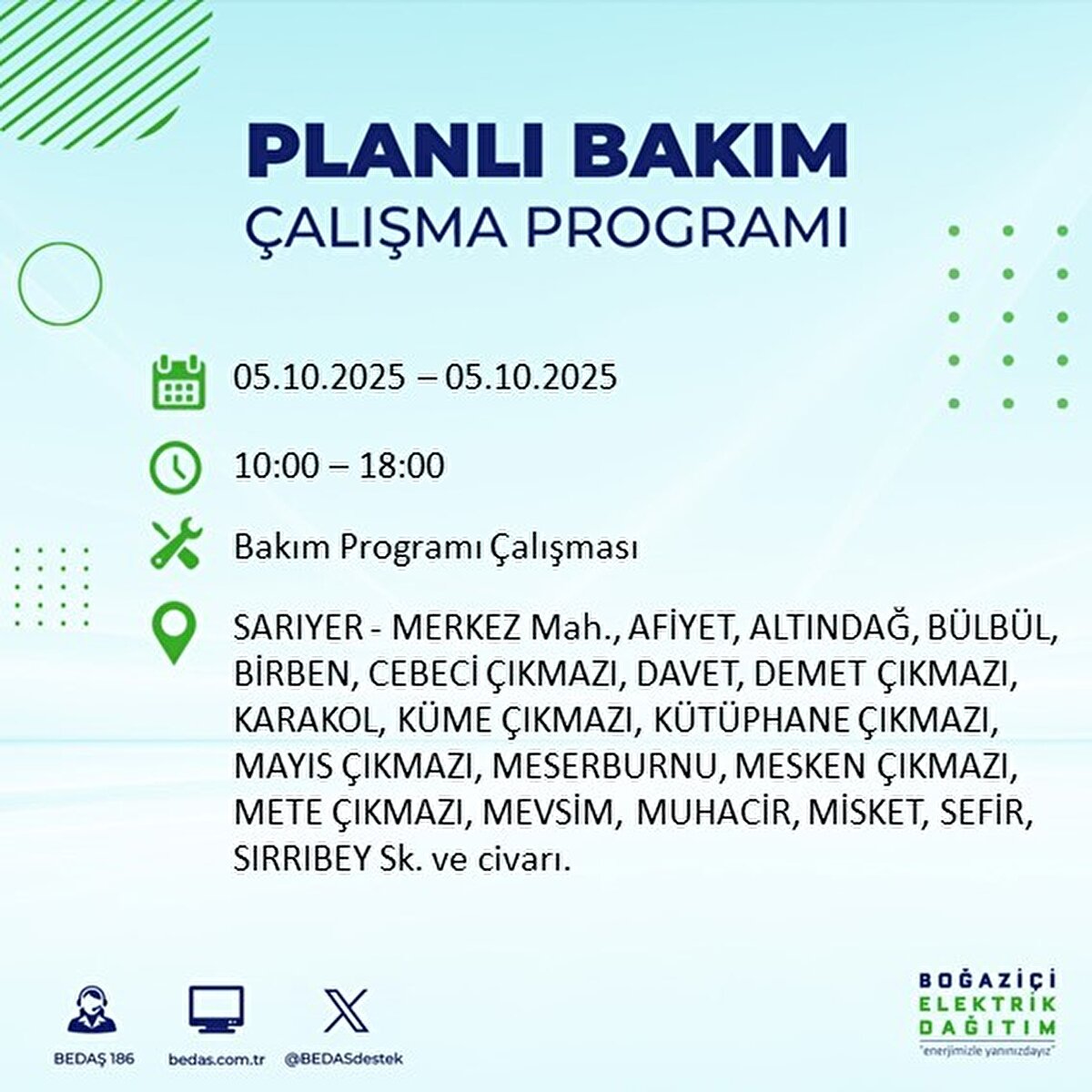 PLANLI BAKIM
ÇALIŞMA PROGRAMI

05.10.2025 – 05.10.2025

10:00 – 18:00

Bakım Programı Çalışması

SARIYER - MERKEZ Mah., AFİYET, ALTINDAĞ, BÜLBÜL, BİRBEN, CEBECİ ÇIKMAZI, DAVET, DEMET ÇIKMAZI, KARAKOL, KÜME ÇIKMAZI, KÜTÜPHANE ÇIKMAZI, MAYIS ÇIKMAZI, MESERBURNU, MESKEN ÇIKMAZI, METE ÇIKMAZI, MEVSİM, MUHACİR, MİSKET, SEFİR, SIRRIBEY Sk. ve civarı.

BEDAŞ 186
bedas.com.tr
@BEDASdestek

BOĞAZİÇİ
ELEKTRİK
DAĞITIM
"enerjimizle yanınızdayız"